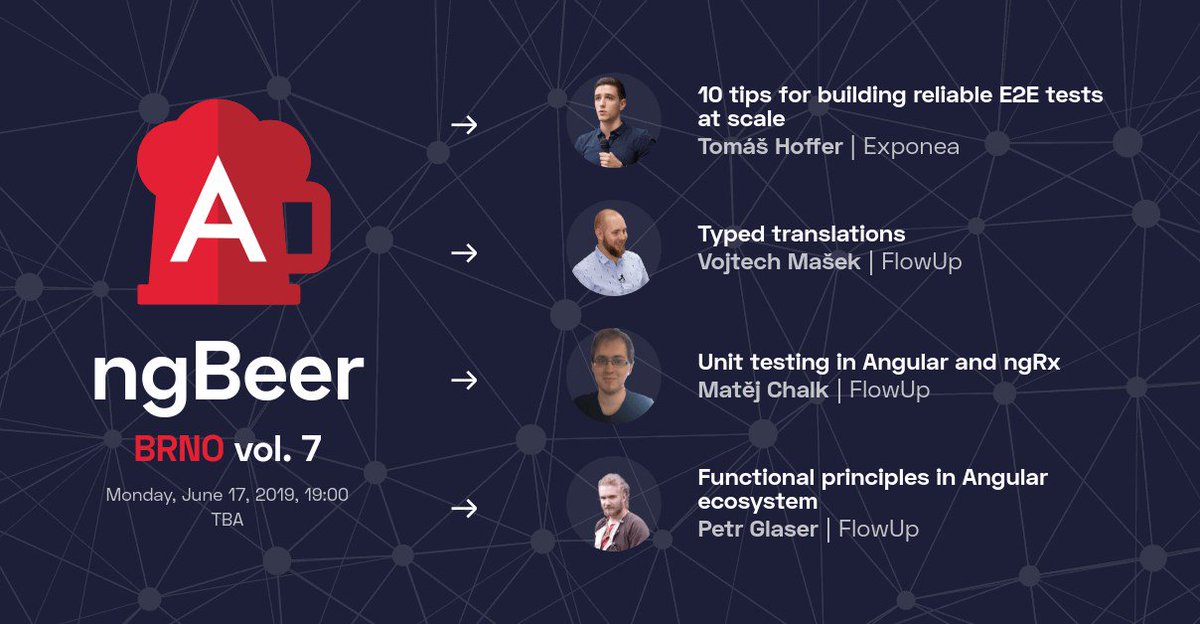 A

ngBeer

BRNO vol. 7

Monday, June 17, 2019, 19:00
TBA

→ 10 tips for building reliable E2E tests at scale
Tomáš Hoffer | Exponea

→ Typed translations
Vojtech Mašek | FlowUp

→ Unit testing in Angular and ngRx
Matěj Chalk | FlowUp

→ Functional principles in Angular ecosystem
Petr Glaser | FlowUp